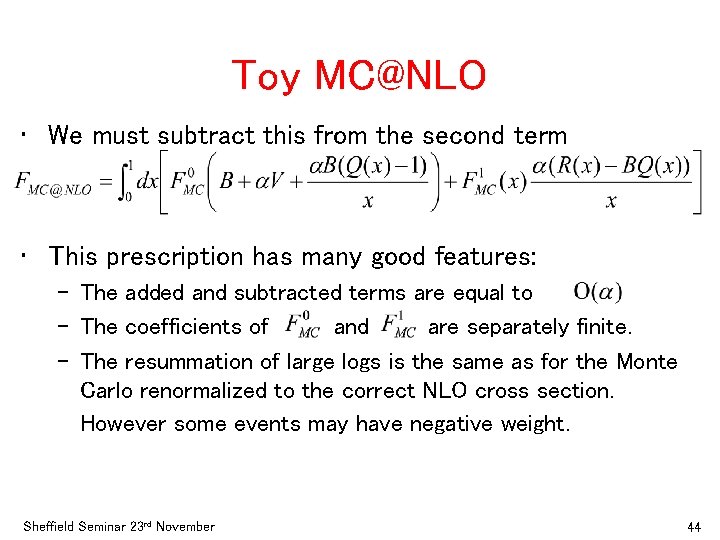 Toy MC@NLO

• We must subtract this from the second term

$F_{MC@NLO} = \int_0^1 dx \left[ F_{MC}^0 \left( B + \alpha V + \frac{\alpha B(Q(x)-1)}{x} \right) + F_{MC}^1(x) \frac{\alpha(R(x) - BQ(x))}{x} \right]$

• This prescription has many good features:

– The added and subtracted terms are equal to $O(\alpha)$

– The coefficients of $F_{MC}^0$ and $F_{MC}^1$ are separately finite.

– The resummation of large logs is the same as for the Monte Carlo renormalized to the correct NLO cross section. However some events may have negative weight.

Sheffield Seminar 23rd November

44